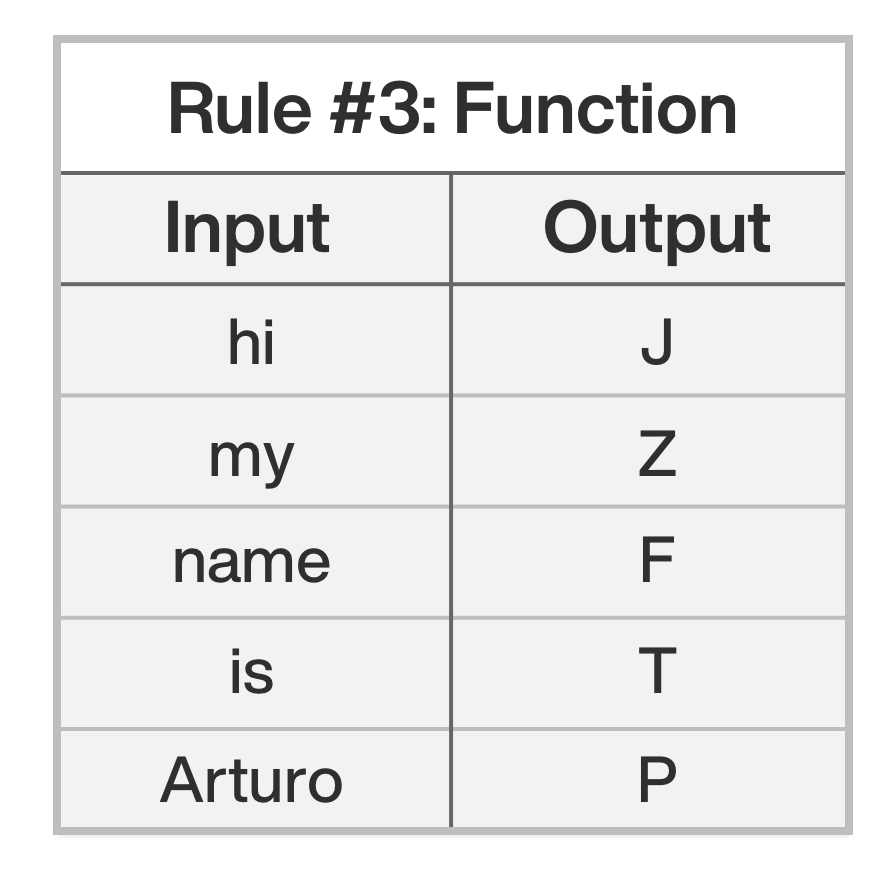 Rule #3: Function

| Input | Output |
|---|---|
| hi | J |
| my | Z |
| name | F |
| is | T |
| Arturo | P |